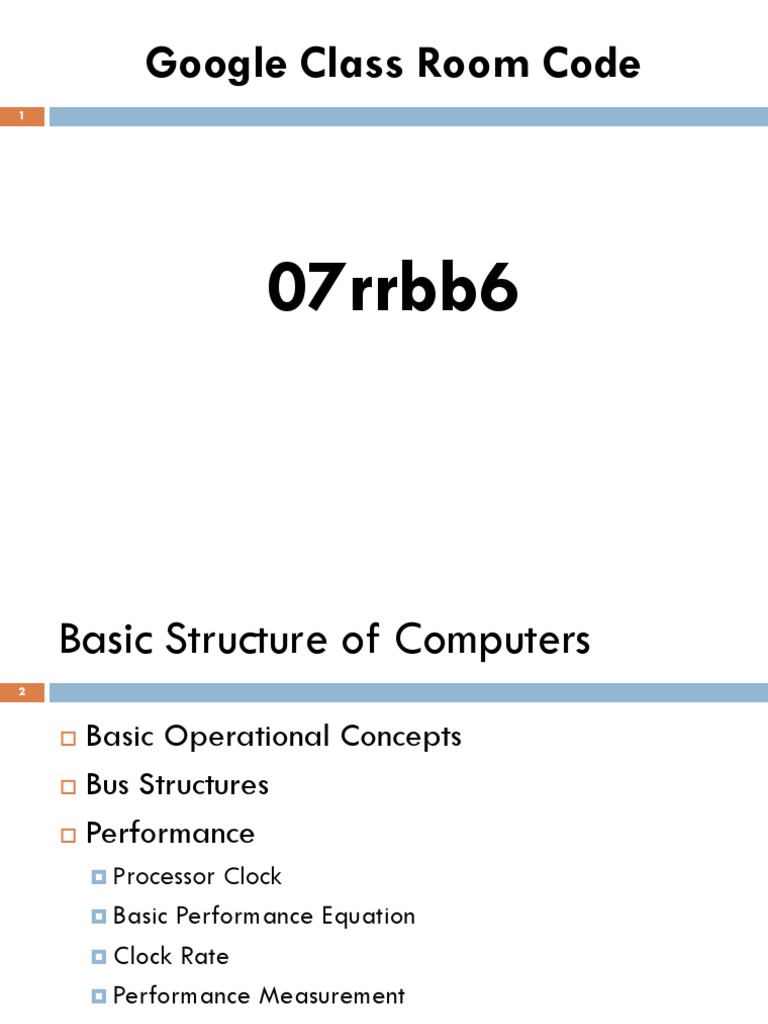 Google Class Room Code

1

07rrbb6

Basic Structure of Computers

2

Basic Operational Concepts

Bus Structures

Performance

Processor Clock

Basic Performance Equation

Clock Rate

Performance Measurement